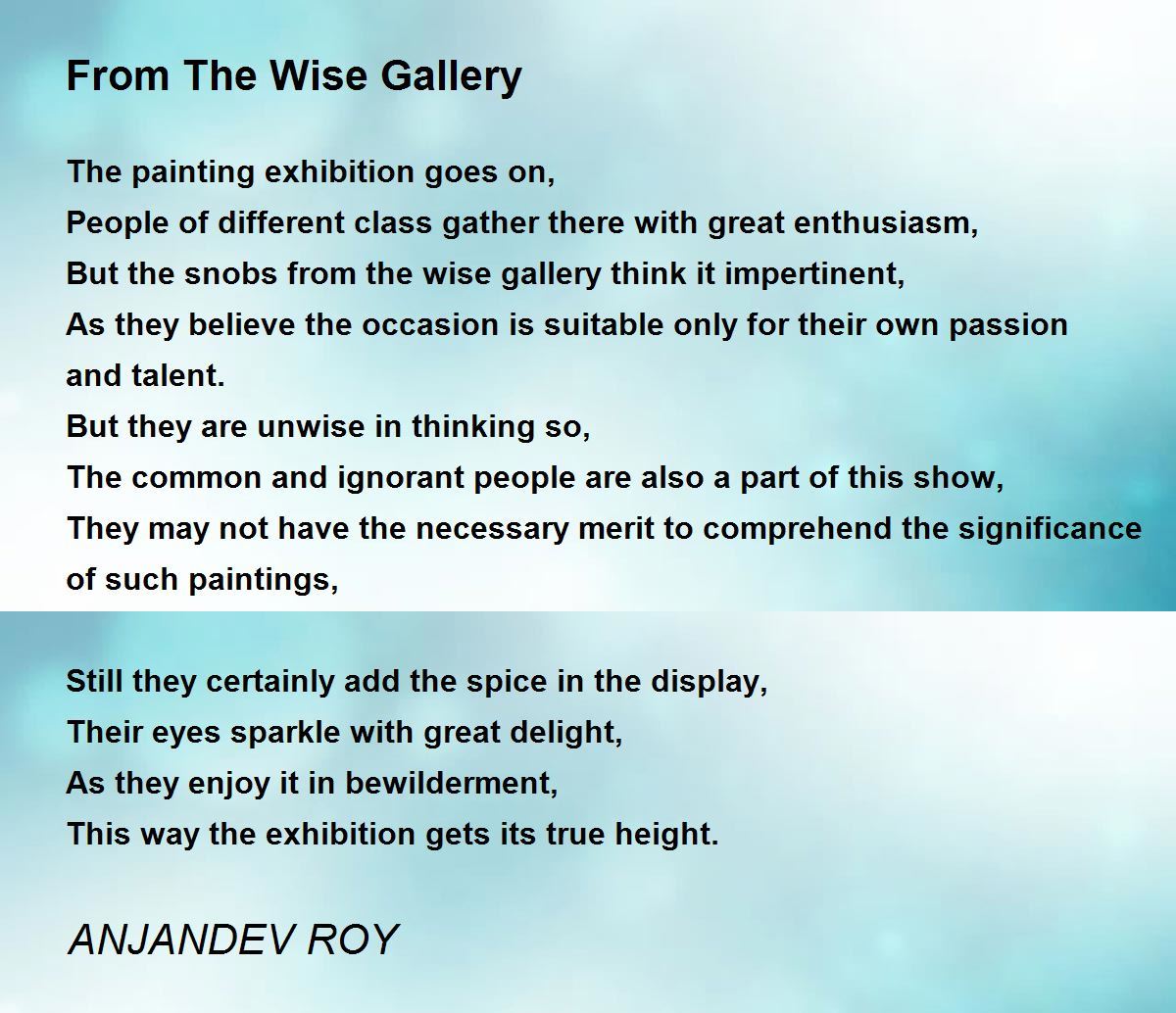 From The Wise Gallery

The painting exhibition goes on,
People of different class gather there with great enthusiasm,
But the snobs from the wise gallery think it impertinent,
As they believe the occasion is suitable only for their own passion and talent.
But they are unwise in thinking so,
The common and ignorant people are also a part of this show,
They may not have the necessary merit to comprehend the significance of such paintings,

Still they certainly add the spice in the display,
Their eyes sparkle with great delight,
As they enjoy it in bewilderment,
This way the exhibition gets its true height.

ANJANDEV ROY